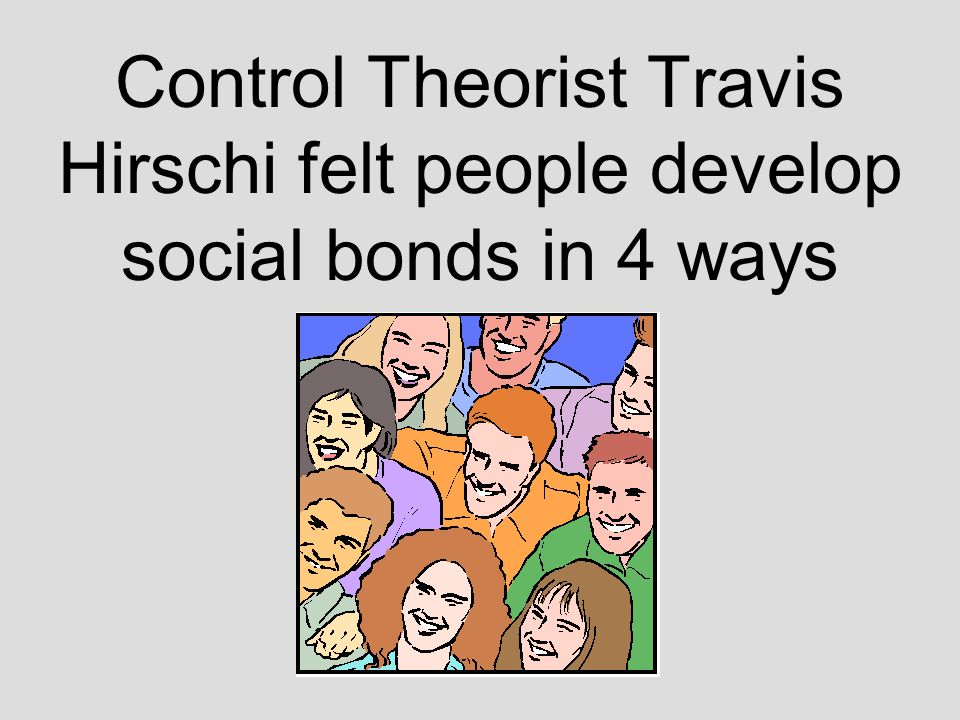 Control Theorist Travis Hirschi felt people develop social bonds in 4 ways